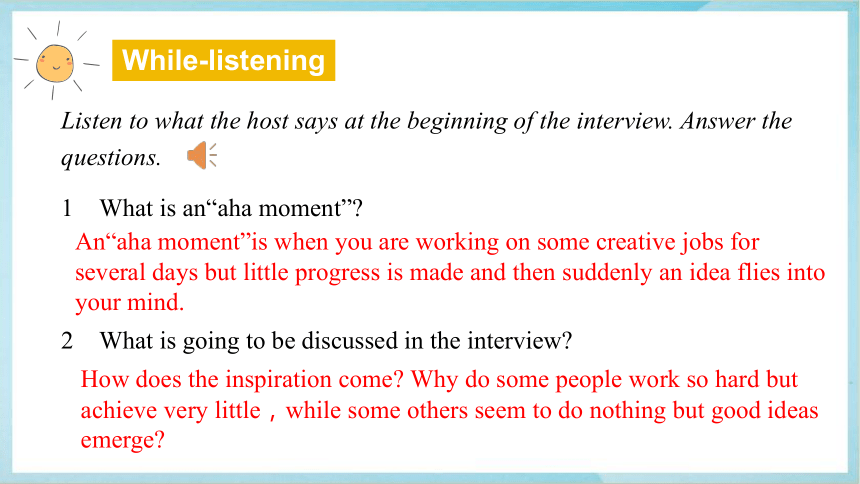 While-listening

Listen to what the host says at the beginning of the interview. Answer the questions.

1 What is an“aha moment”?

An“aha moment”is when you are working on some creative jobs for several days but little progress is made and then suddenly an idea flies into your mind.

2 What is going to be discussed in the interview?

How does the inspiration come? Why do some people work so hard but achieve very little，while some others seem to do nothing but good ideas emerge?